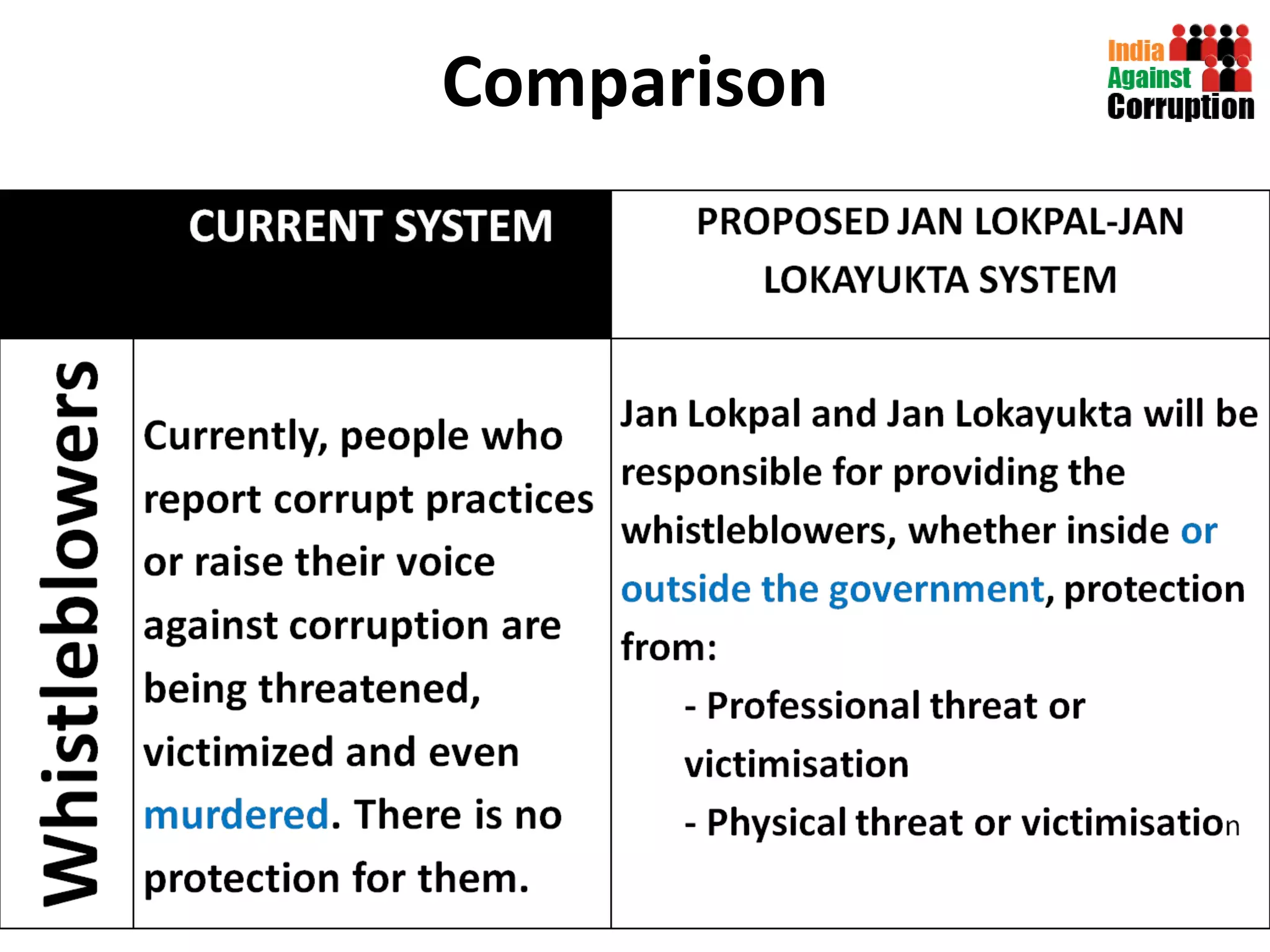 Comparison

India Against Corruption

| | CURRENT SYSTEM | PROPOSED JAN LOKPAL-JAN LOKAYUKTA SYSTEM |
|---|---|---|
| Whistleblowers | Currently, people who report corrupt practices or raise their voice against corruption are being threatened, victimized and even murdered. There is no protection for them. | Jan Lokpal and Jan Lokayukta will be responsible for providing the whistleblowers, whether inside or outside the government, protection from: - Professional threat or victimisation - Physical threat or victimisation |